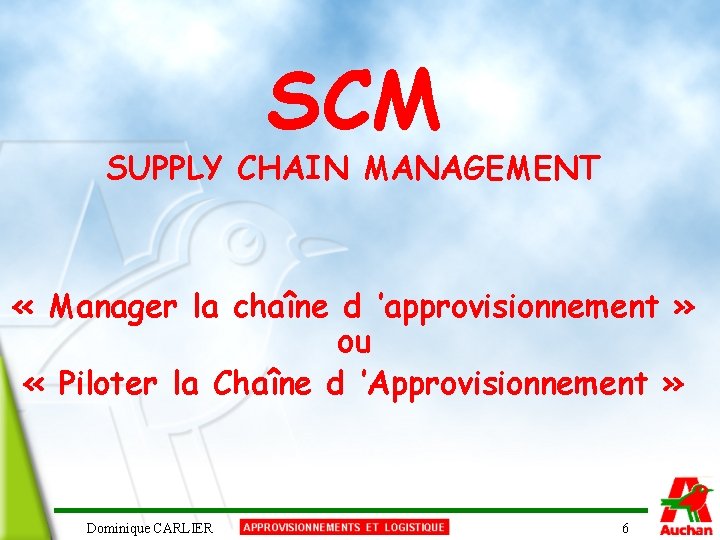 SCM
SUPPLY CHAIN MANAGEMENT

« Manager la chaîne d 'approvisionnement »
ou
« Piloter la Chaîne d 'Approvisionnement »

Dominique CARLIER APPROVISIONNEMENTS ET LOGISTIQUE 6

Auchan